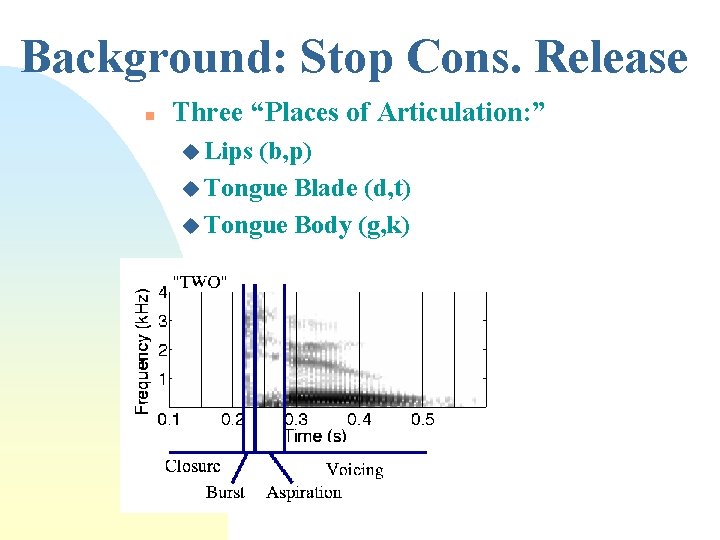 Background: Stop Cons. Release

Three “Places of Articulation:”

Lips (b,p)

Tongue Blade (d,t)

Tongue Body (g,k)

"TWO"

Frequency (kHz)

4
3
2
1

0.1 0.2 0.3 0.4 0.5

Time (s)

Closure

Burst

Aspiration

Voicing